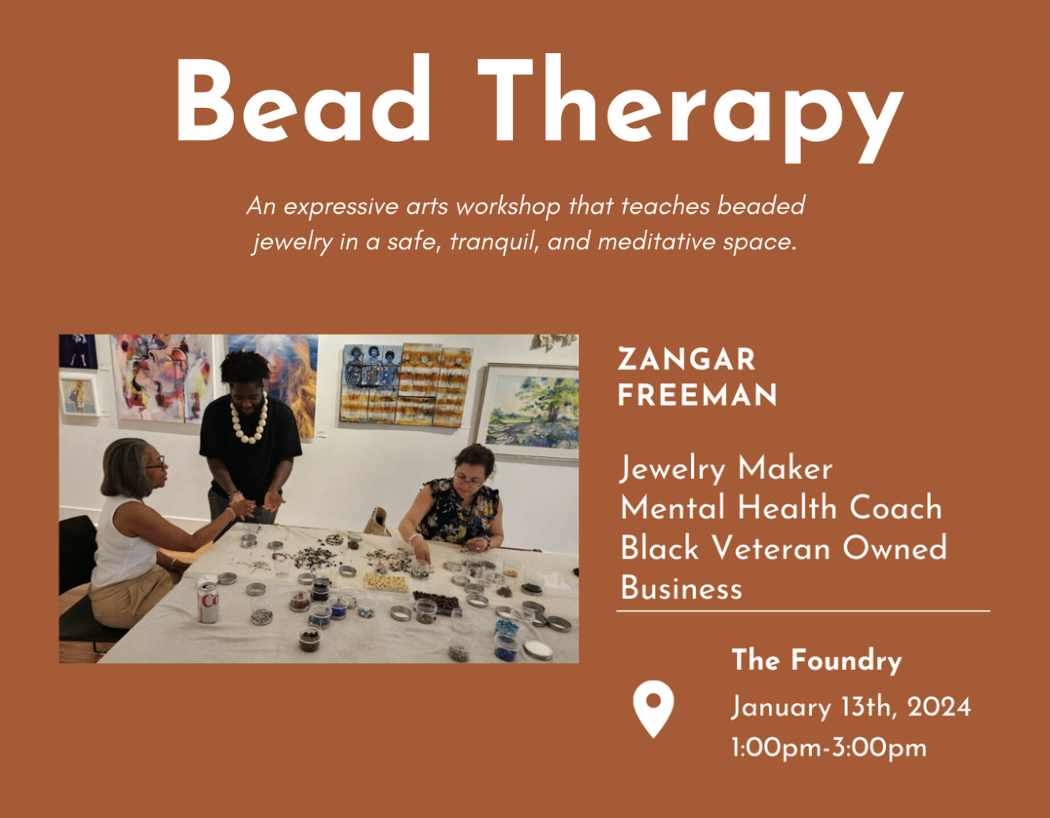 Bead Therapy

An expressive arts workshop that teaches beaded jewelry in a safe, tranquil, and meditative space.

ZANGAR FREEMAN

Jewelry Maker
Mental Health Coach
Black Veteran Owned Business

The Foundry
January 13th, 2024
1:00pm-3:00pm